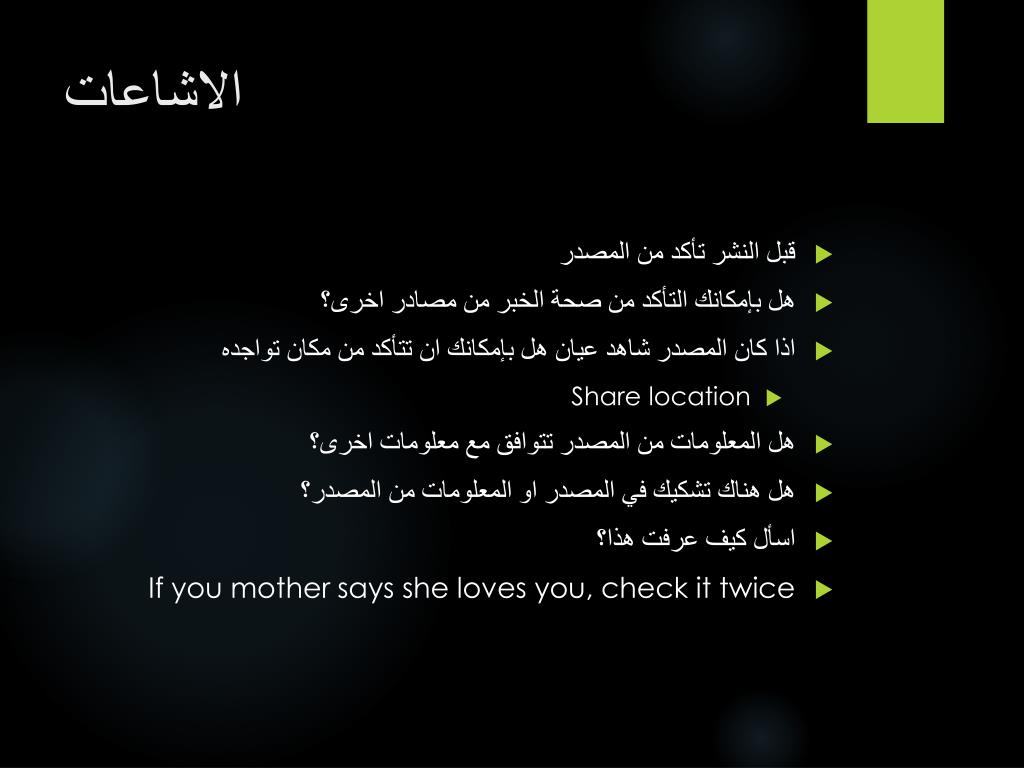 الاشاعات

قبل النشر تأكد من المصدر

هل بإمكانك التأكد من صحة الخبر من مصادر اخرى؟

اذا كان المصدر شاهد عيان هل بإمكانك ان تتأكد من مكان تواجده

Share location

هل المعلومات من المصدر تتوافق مع معلومات اخرى؟

هل هناك تشكيك في المصدر او المعلومات من المصدر؟

اسأل كيف عرفت هذا؟

If you mother says she loves you, check it twice